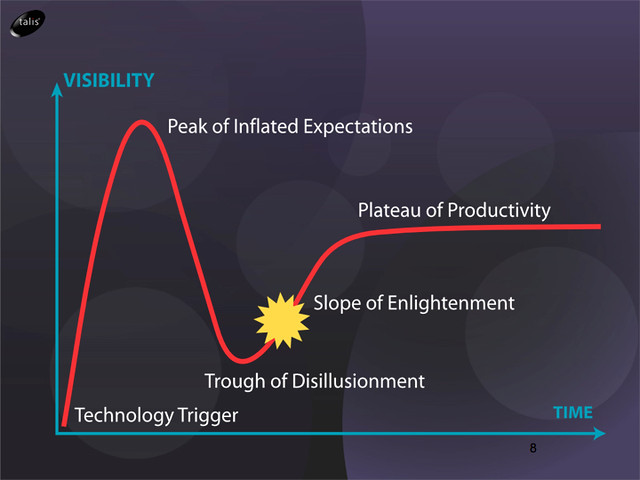 talis

VISIBILITY

Peak of Inflated Expectations

Plateau of Productivity

Slope of Enlightenment

Trough of Disillusionment

Technology Trigger

TIME

8